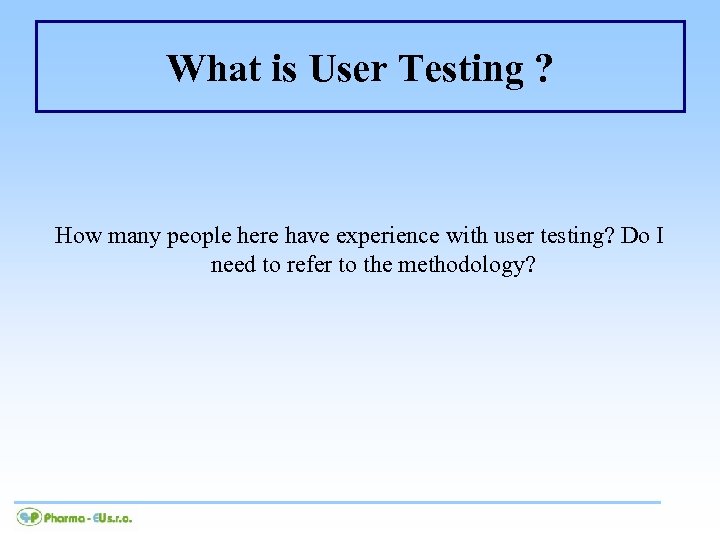 What is User Testing ?

How many people here have experience with user testing? Do I need to refer to the methodology?

Pharma - EUs.r.o.